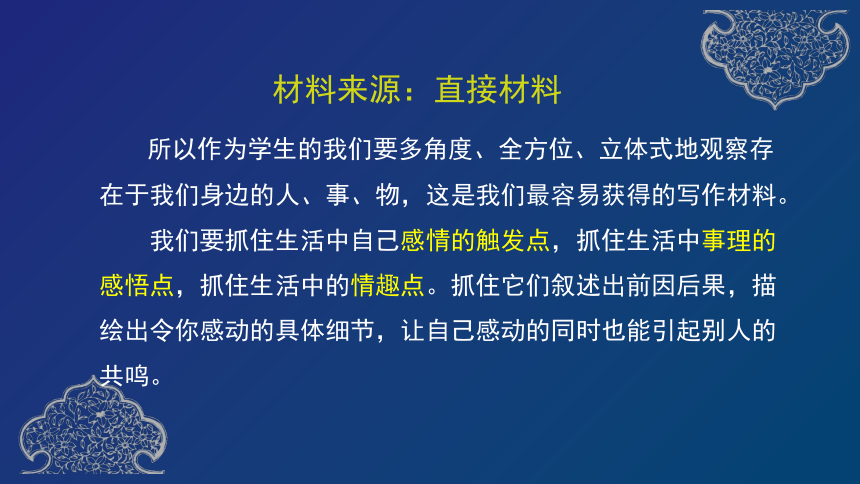 材料来源：直接材料

所以作为学生的我们要多角度、全方位、立体式地观察存在于我们身边的人、事、物，这是我们最容易获得的写作材料。

我们要抓住生活中自己感情的触发点，抓住生活中事理的感悟点，抓住生活中的情趣点。抓住它们叙述出前因后果，描绘出令你感动的具体细节，让自己感动的同时也能引起别人的共鸣。